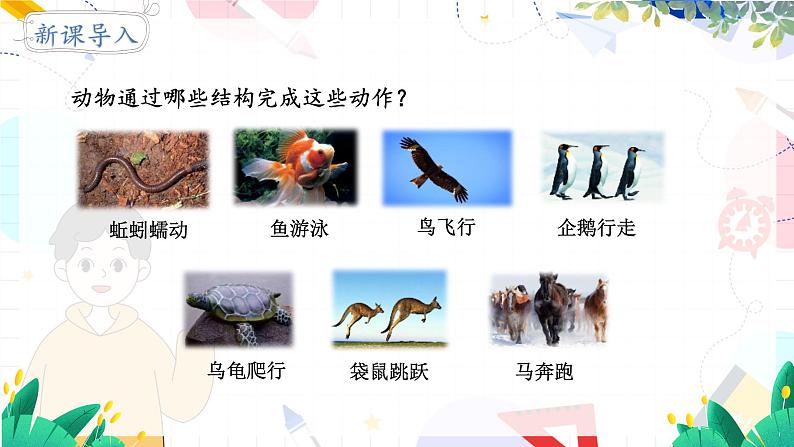 新课导入

动物通过哪些结构完成这些动作？

蚯蚓蠕动

鱼游泳

鸟飞行

企鹅行走

乌龟爬行

袋鼠跳跃

马奔跑